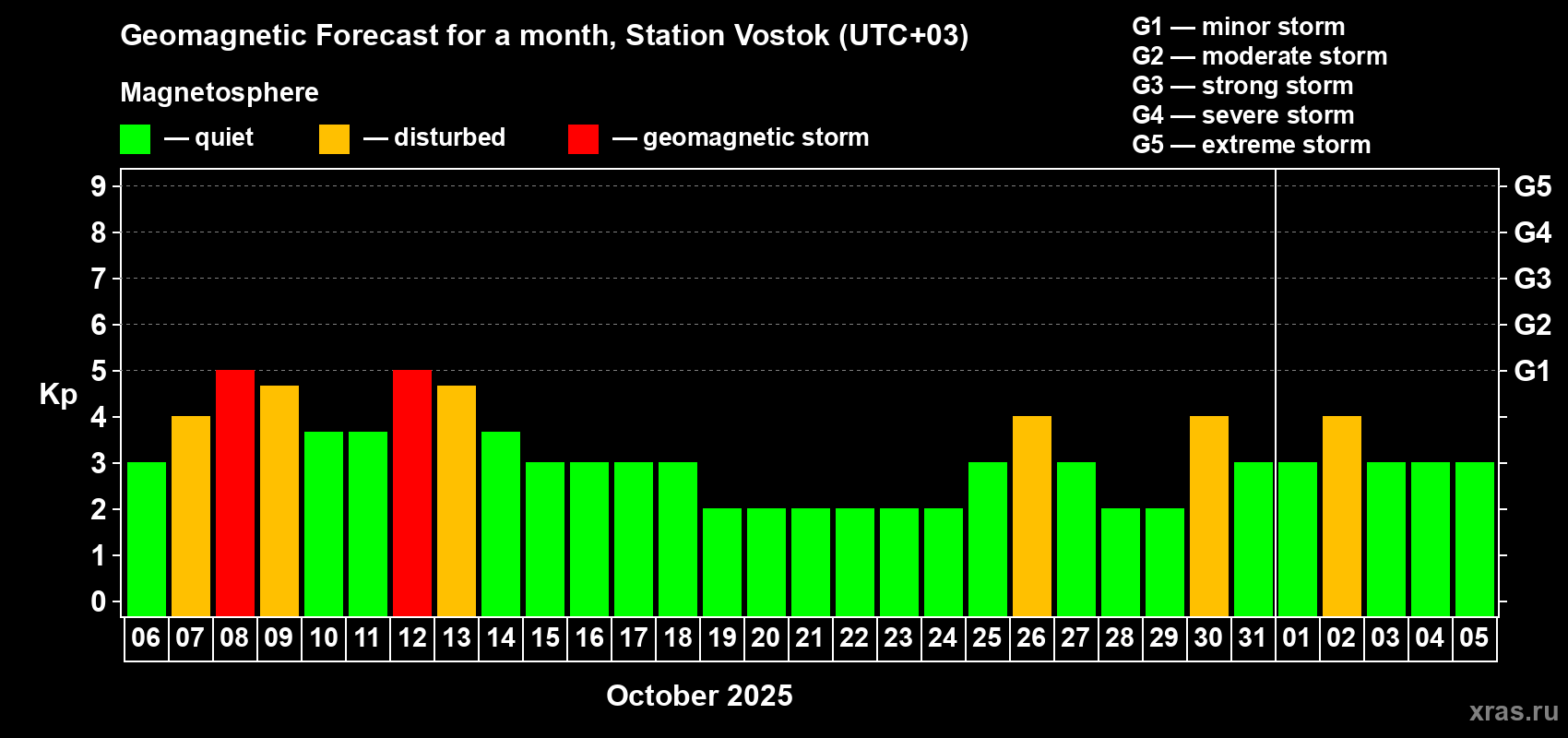 Geomagnetic Forecast for a month, Station Vostok (UTC+03)

Magnetosphere

— quiet — disturbed — geomagnetic storm

G1 — minor storm
G2 — moderate storm
G3 — strong storm
G4 — severe storm
G5 — extreme storm

Kp

9
8
7
6
5
4
3
2
1
0

G5
G4
G3
G2
G1

06 07 08 09 10 11 12 13 14 15 16 17 18 19 20 21 22 23 24 25 26 27 28 29 30 31 01 02 03 04 05

October 2025

xras.ru